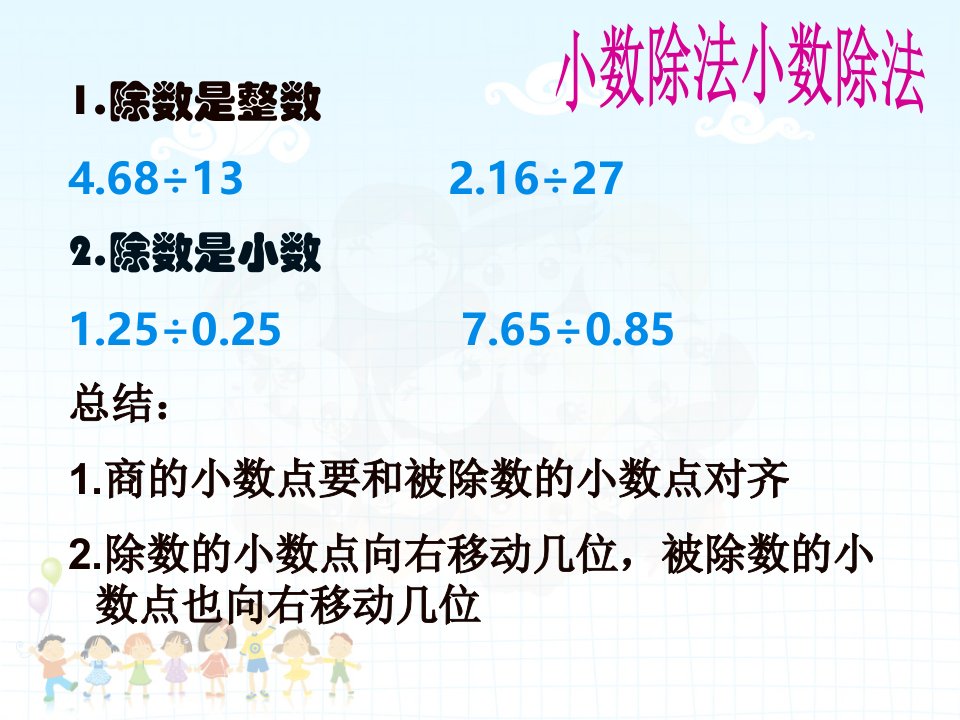 小数除法小数除法

1.除数是整数

$4.68\div13$ $2.16\div27$

2.除数是小数

$1.25\div0.25$ $7.65\div0.85$

总结：

1.商的小数点要和被除数的小数点对齐

2.除数的小数点向右移动几位，被除数的小数点也向右移动几位